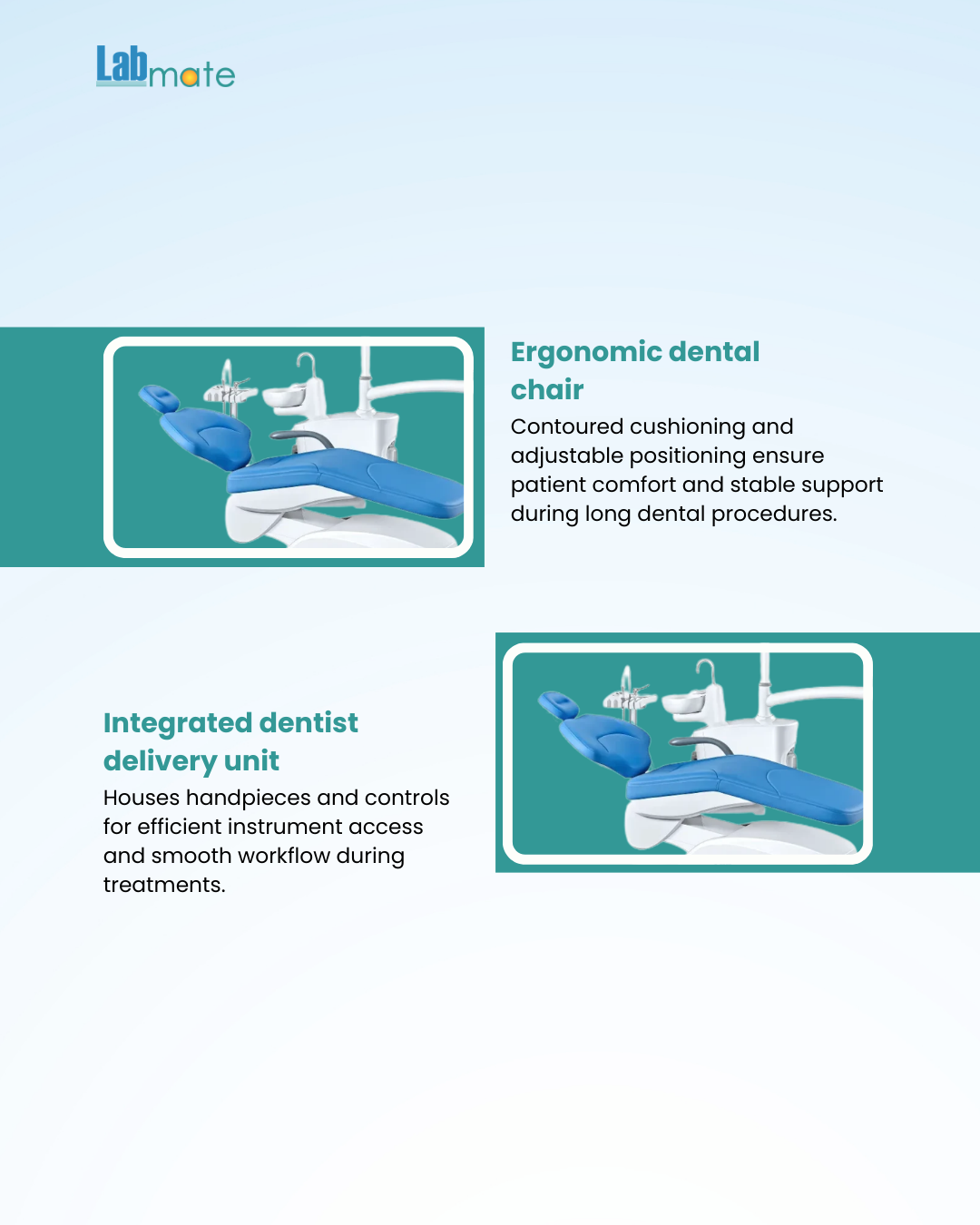 Labmate

Ergonomic dental chair

Contoured cushioning and adjustable positioning ensure patient comfort and stable support during long dental procedures.

Integrated dentist delivery unit

Houses handpieces and controls for efficient instrument access and smooth workflow during treatments.